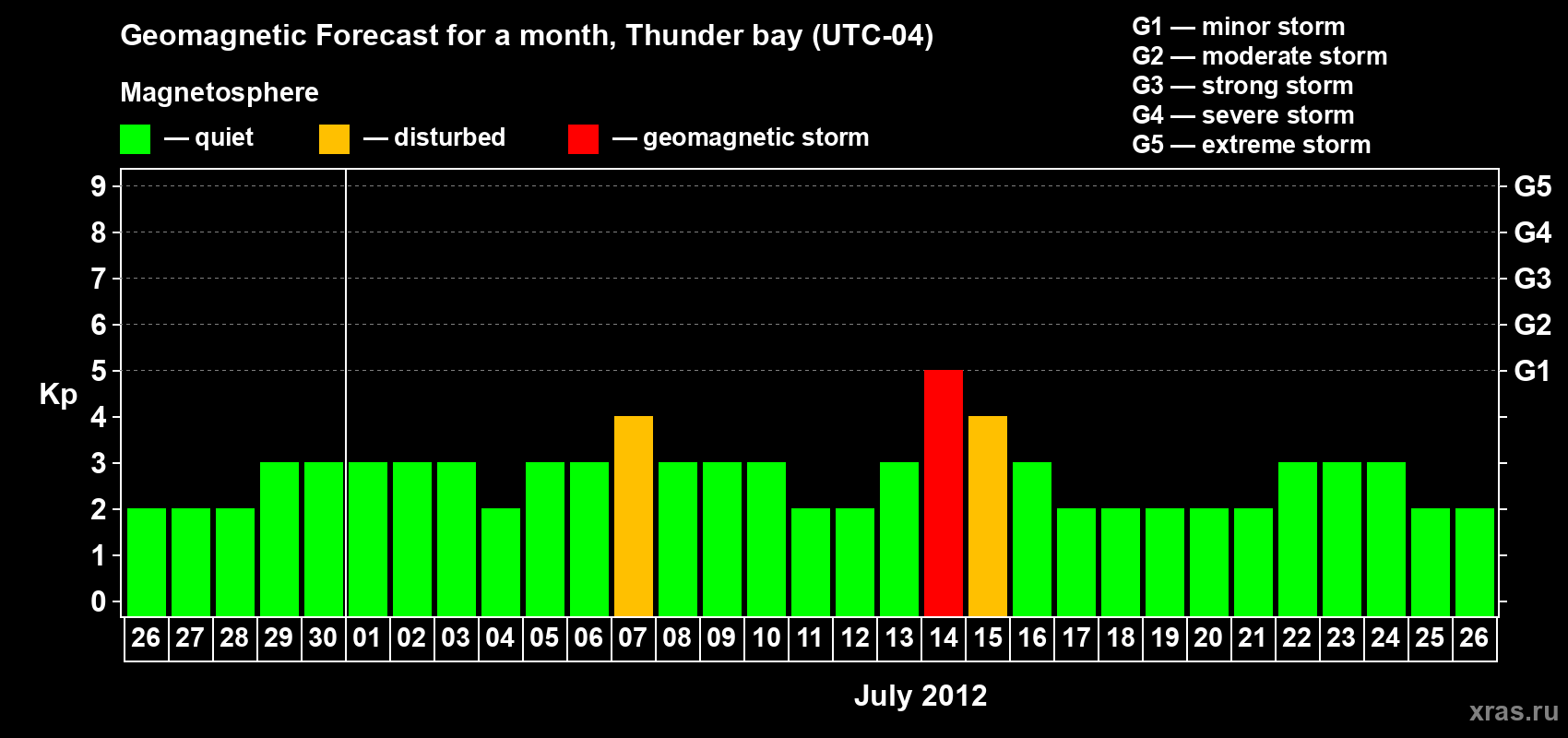 Geomagnetic Forecast for a month, Thunder bay (UTC-04)

Magnetosphere

— quiet — disturbed — geomagnetic storm

G1 — minor storm
G2 — moderate storm
G3 — strong storm
G4 — severe storm
G5 — extreme storm

Kp

9
8
7
6
5
4
3
2
1
0

G5
G4
G3
G2
G1

26 27 28 29 30 01 02 03 04 05 06 07 08 09 10 11 12 13 14 15 16 17 18 19 20 21 22 23 24 25 26

July 2012

xras.ru